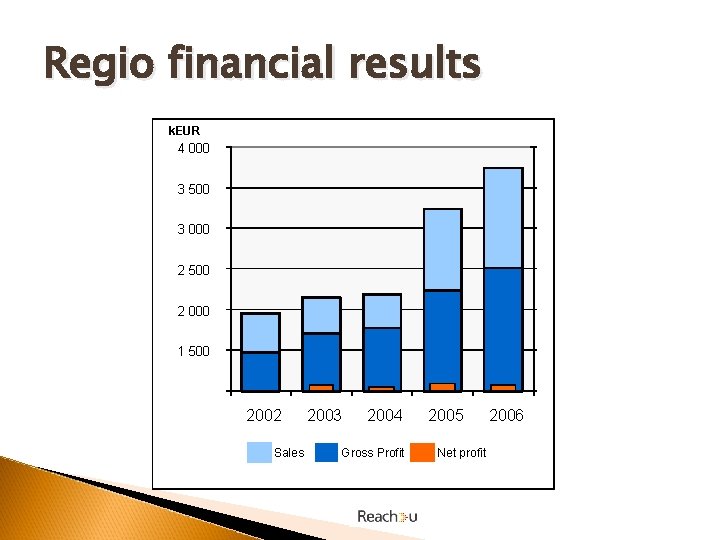 Regio financial results

kEUR

4 000
3 500
3 000
2 500
2 000
1 500

2002 2003 2004 2005 2006

Sales Gross Profit Net profit

Reach-u